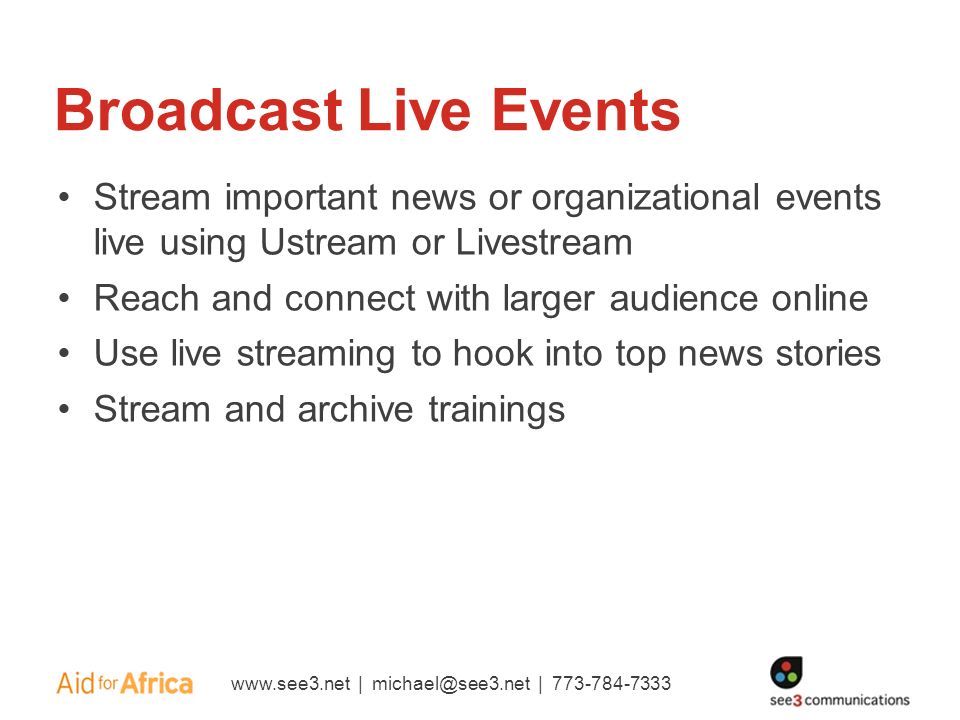 Broadcast Live Events

• Stream important news or organizational events live using Ustream or Livestream
• Reach and connect with larger audience online
• Use live streaming to hook into top news stories
• Stream and archive trainings

Aid for Africa

www.see3.net | michael@see3.net | 773-784-7333

see3 communications